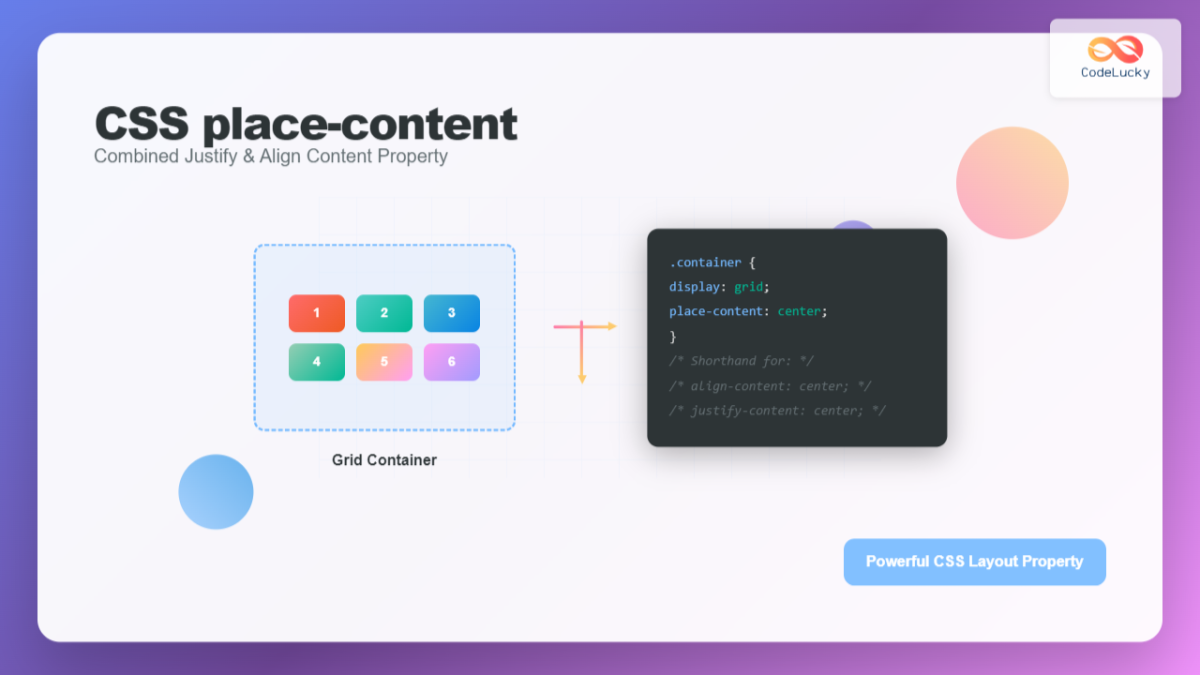 CodeLucky

CSS place-content
Combined Justify & Align Content Property

1
2
3
4
5
6

Grid Container

.container {
display: grid;
place-content: center;
}
/* Shorthand for: */
/* align-content: center; */
/* justify-content: center; */

Powerful CSS Layout Property